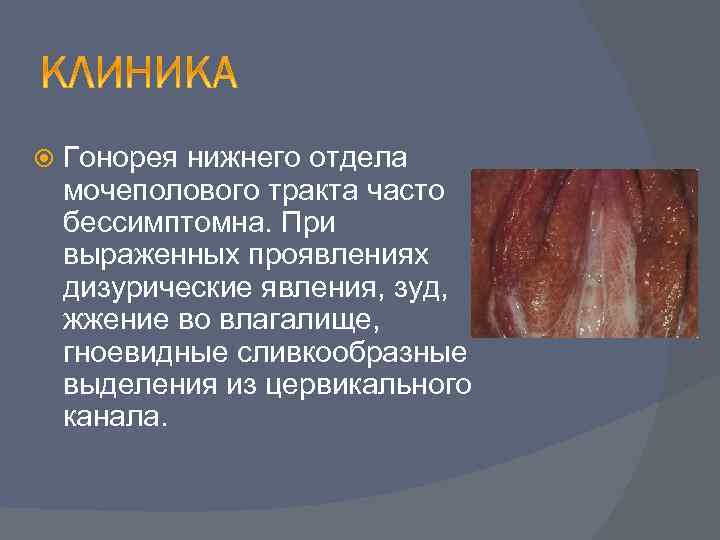 КЛИНИКА

Гонорея нижнего отдела мочеполового тракта часто бессимптомна. При выраженных проявлениях дизурические явления, зуд, жжение во влагалище, гноевидные сливкообразные выделения из цервикального канала.